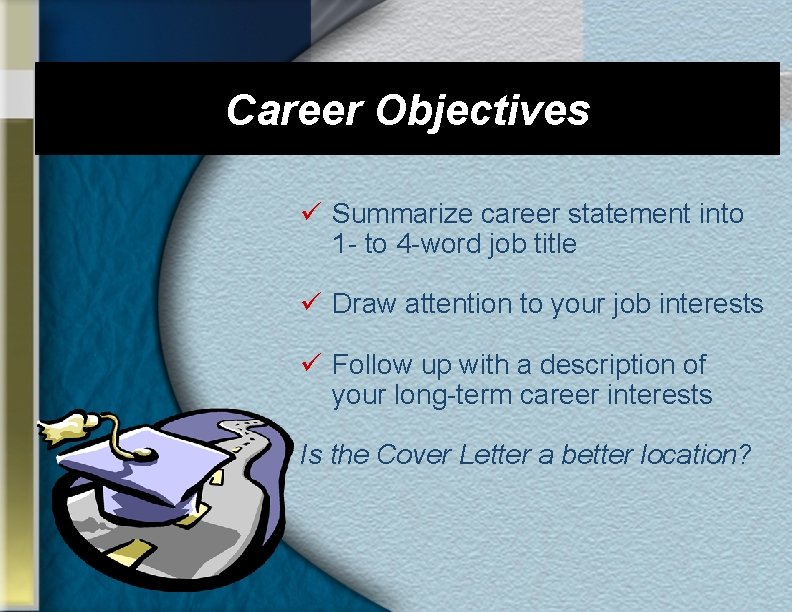 Career Objectives

✓ Summarize career statement into 1- to 4-word job title

✓ Draw attention to your job interests

✓ Follow up with a description of your long-term career interests

Is the Cover Letter a better location?